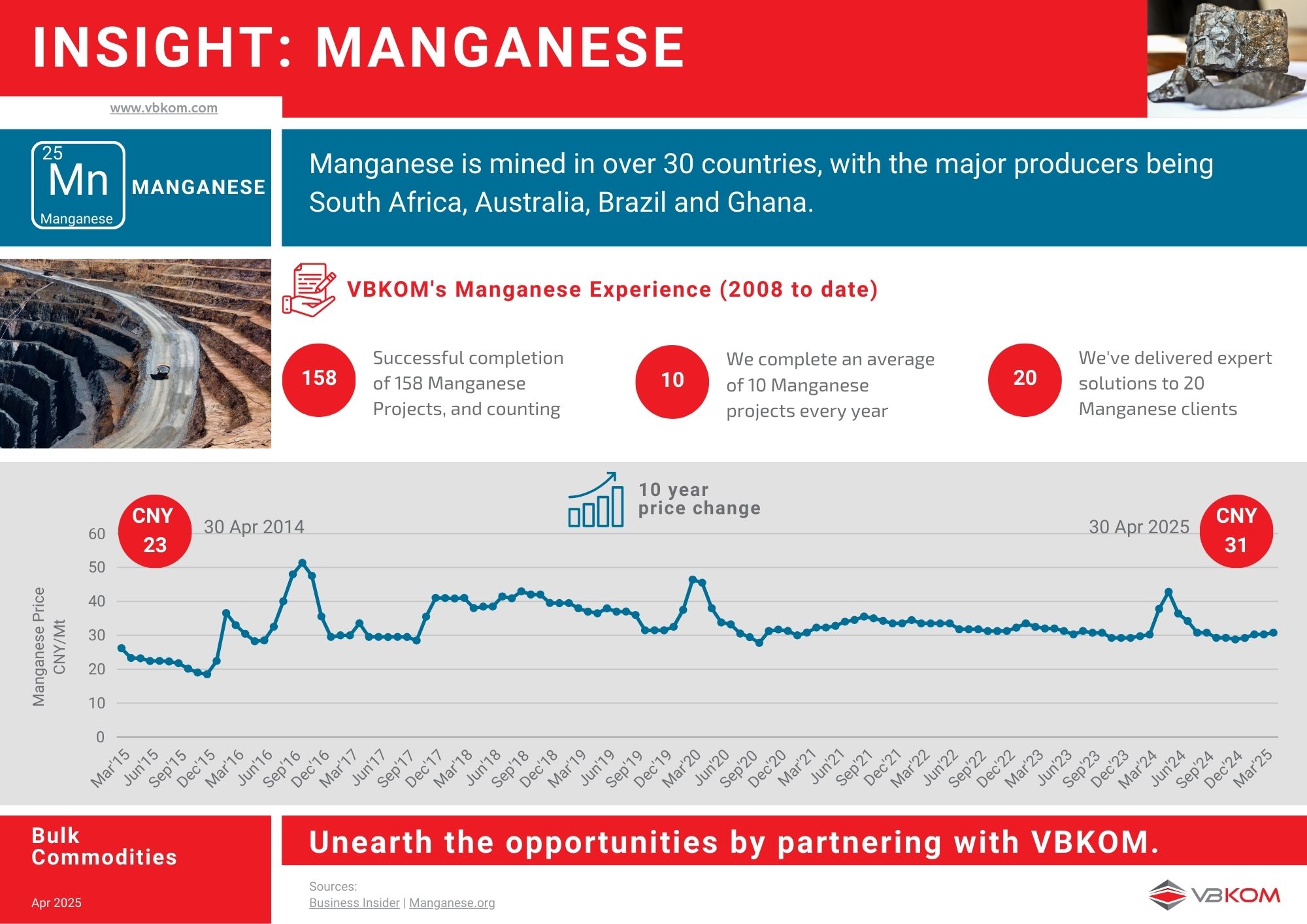 INSIGHT: MANGANESE

www.vbkom.com

25
Mn
Manganese

MANGANESE

Manganese is mined in over 30 countries, with the major producers being South Africa, Australia, Brazil and Ghana.

VBKOM's Manganese Experience (2008 to date)

158
Successful completion of 158 Manganese Projects, and counting

10
We complete an average of 10 Manganese projects every year

20
We've delivered expert solutions to 20 Manganese clients

10 year price change

CNY 23
30 Apr 2014

30 Apr 2025
CNY 31

Manganese Price CNY/Mt

60
50
40
30
20
10
0

Mar'15 Jun'15 Sep'15 Dec'15 Mar'16 Jun'16 Sep'16 Dec'16 Mar'17 Jun'17 Sep'17 Dec'17 Mar'18 Jun'18 Sep'18 Dec'18 Mar'19 Jun'19 Sep'19 Dec'19 Mar'20 Jun'20 Sep'20 Dec'20 Mar'21 Jun'21 Sep'21 Dec'21 Mar'22 Jun'22 Sep'22 Dec'22 Mar'23 Jun'23 Sep'23 Dec'23 Mar'24 Jun'24 Sep'24 Dec'24 Mar'25

Bulk Commodities

Apr 2025

Unearth the opportunities by partnering with VBKOM.

Sources:
Business Insider | Manganese.org

VBKOM